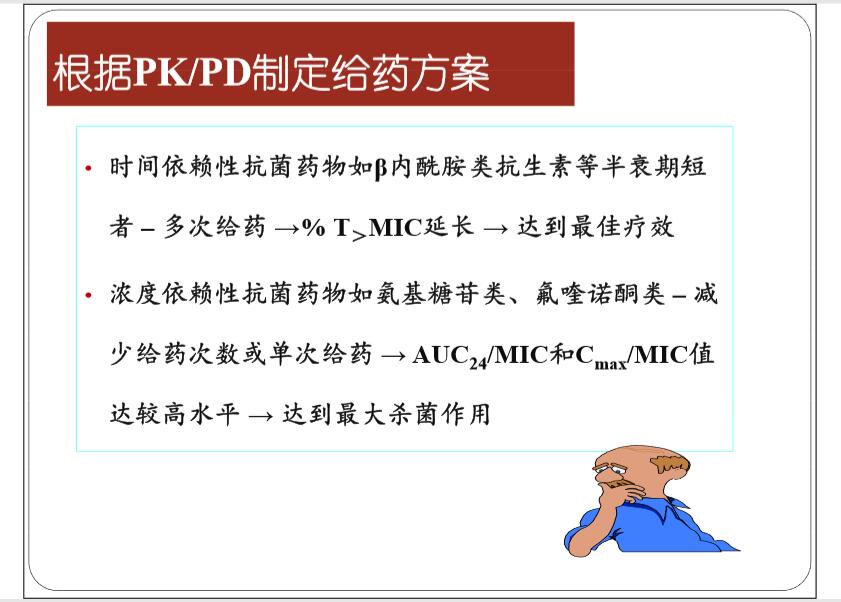 根据PK/PD制定给药方案

• 时间依赖性抗菌药物如β内酰胺类抗生素等半衰期短者 – 多次给药 →% $T_{>}$MIC延长 → 达到最佳疗效

• 浓度依赖性抗菌药物如氨基糖苷类、氟喹诺酮类 – 减少给药次数或单次给药 → $AUC_{24}$/MIC和$C_{max}$/MIC值达较高水平 → 达到最大杀菌作用